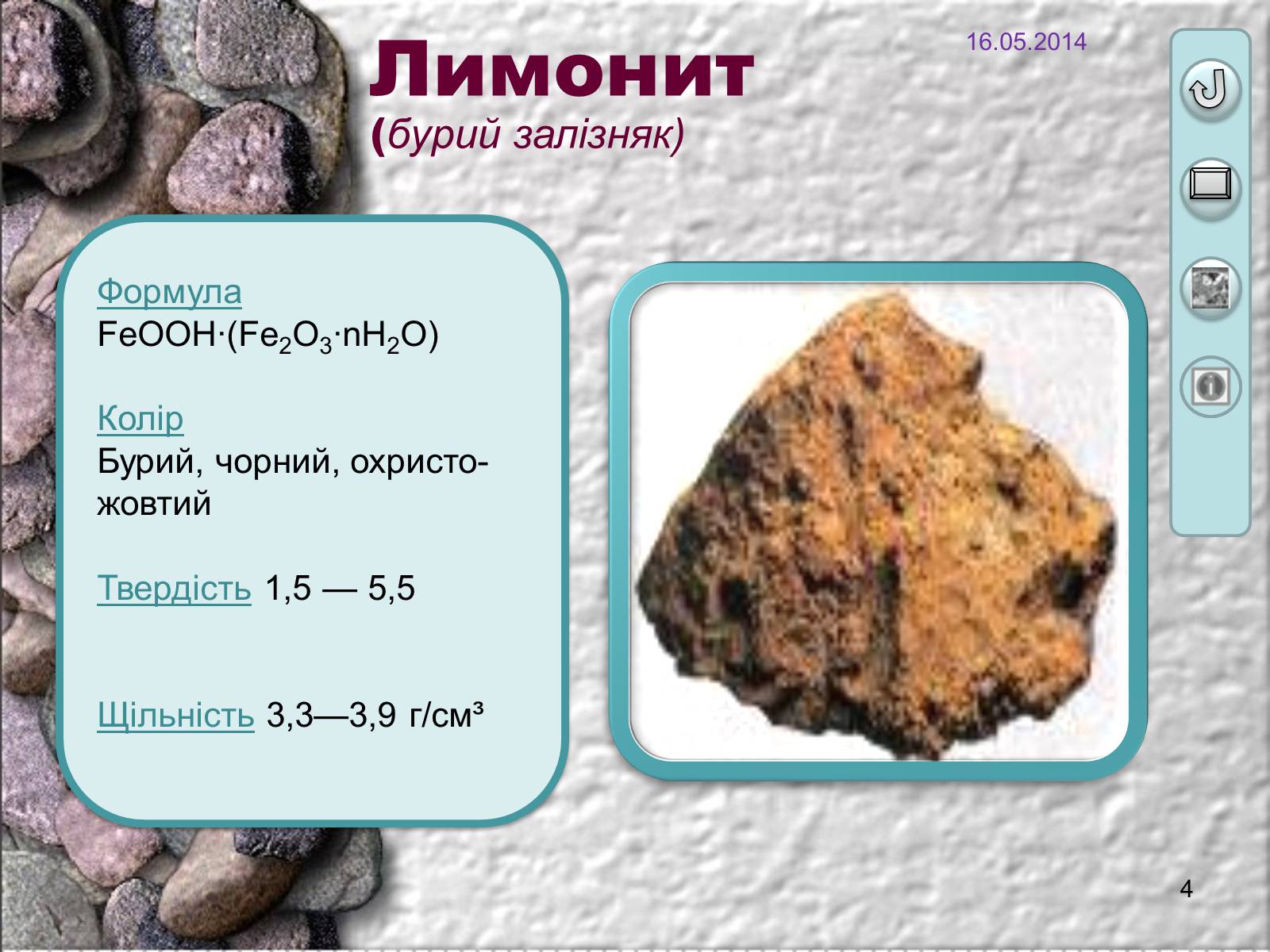 Лимонит
(бурий залізняк)

16.05.2014

Формула
$FeOOH \cdot (Fe_2O_3 \cdot nH_2O)$

Колір
Бурий, чорний, охристо-жовтий

Твердість 1,5 — 5,5

Щільність 3,3—3,9 г/см³

4